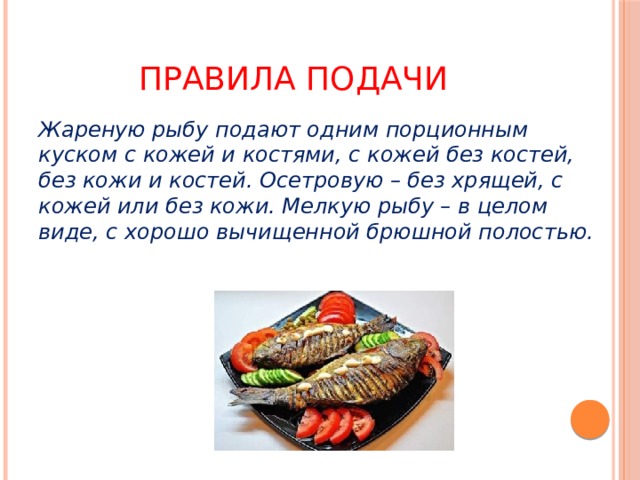 ПРАВИЛА ПОДАЧИ

Жареную рыбу подают одним порционным куском с кожей и костями, с кожей без костей, без кожи и костей. Осетровую – без хрящей, с кожей или без кожи. Мелкую рыбу – в целом виде, с хорошо вычищенной брюшной полостью.